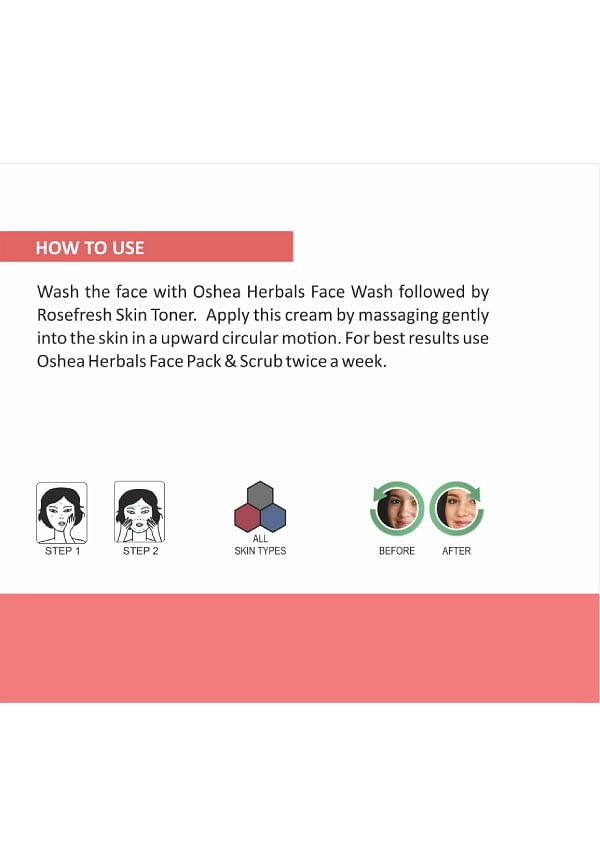 HOW TO USE

Wash the face with Oshea Herbals Face Wash followed by Rosefresh Skin Toner. Apply this cream by massaging gently into the skin in a upward circular motion. For best results use Oshea Herbals Face Pack & Scrub twice a week.

STEP 1

STEP 2

ALL SKIN TYPES

BEFORE

AFTER